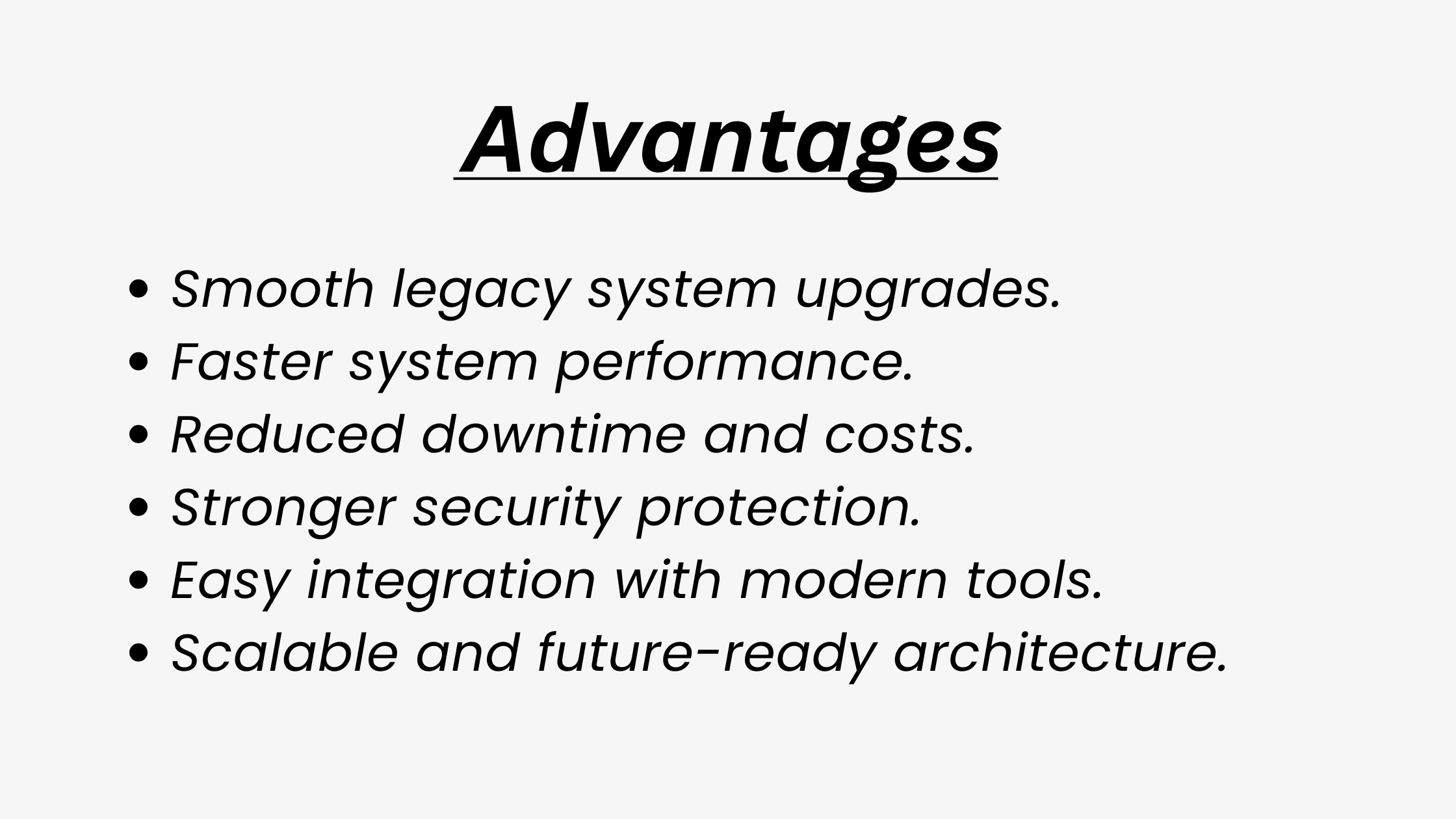 Advantages

- Smooth legacy system upgrades.
- Faster system performance.
- Reduced downtime and costs.
- Stronger security protection.
- Easy integration with modern tools.
- Scalable and future-ready architecture.